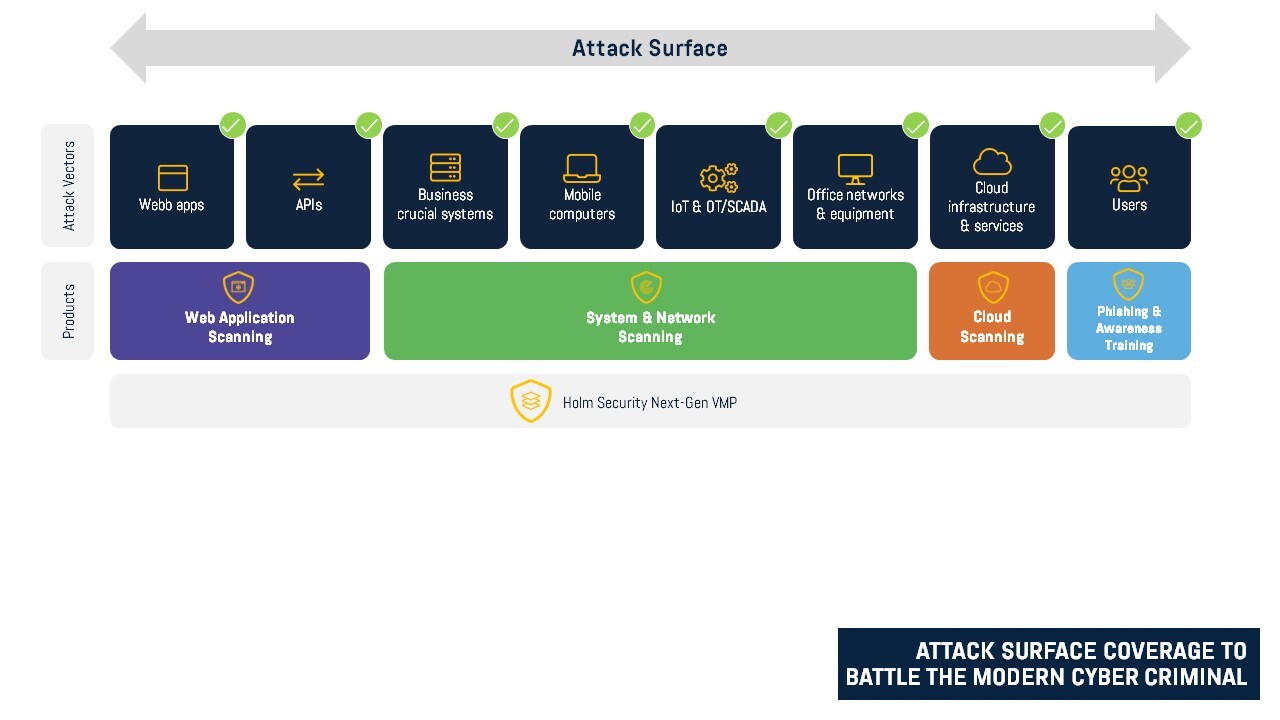 Attack Surface

Attack Vectors

Webb apps

APIs

Business crucial systems

Mobile computers

IoT & OT/SCADA

Office networks & equipment

Cloud infrastructure & services

Users

Products

Web Application Scanning

System & Network Scanning

Cloud Scanning

Phishing & Awareness Training

Holm Security Next-Gen VMP

ATTACK SURFACE COVERAGE TO BATTLE THE MODERN CYBER CRIMINAL